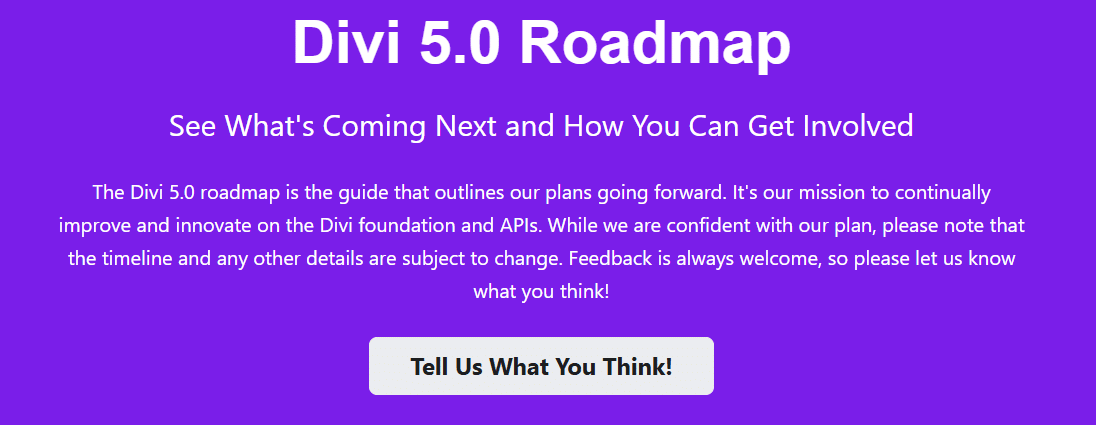 Divi 5.0 Roadmap

See What's Coming Next and How You Can Get Involved

The Divi 5.0 roadmap is the guide that outlines our plans going forward. It's our mission to continually improve and innovate on the Divi foundation and APIs. While we are confident with our plan, please note that the timeline and any other details are subject to change. Feedback is always welcome, so please let us know what you think!

Tell Us What You Think!